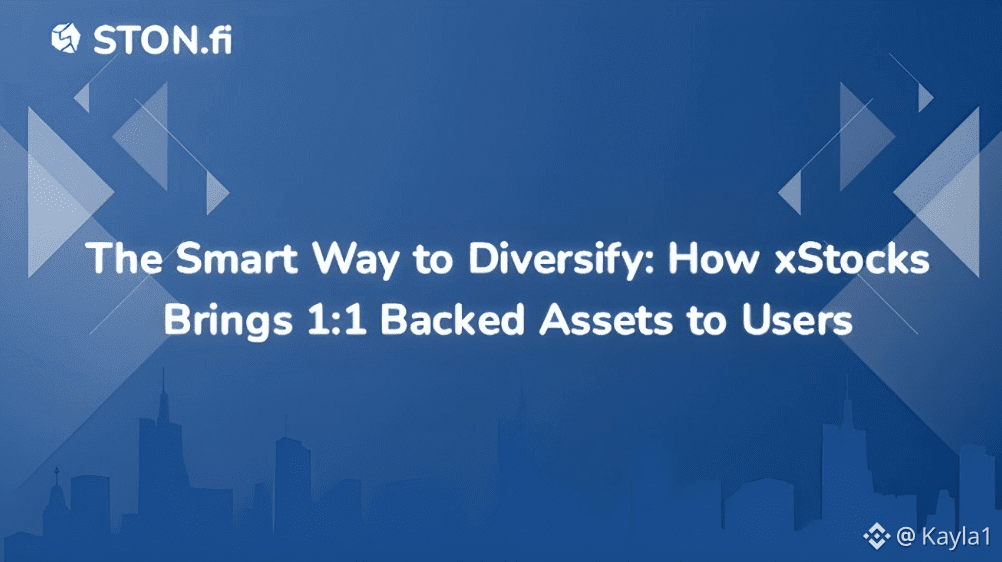 STON.fi

The Smart Way to Diversify: How xStocks Brings 1:1 Backed Assets to Users

@ Kayla1